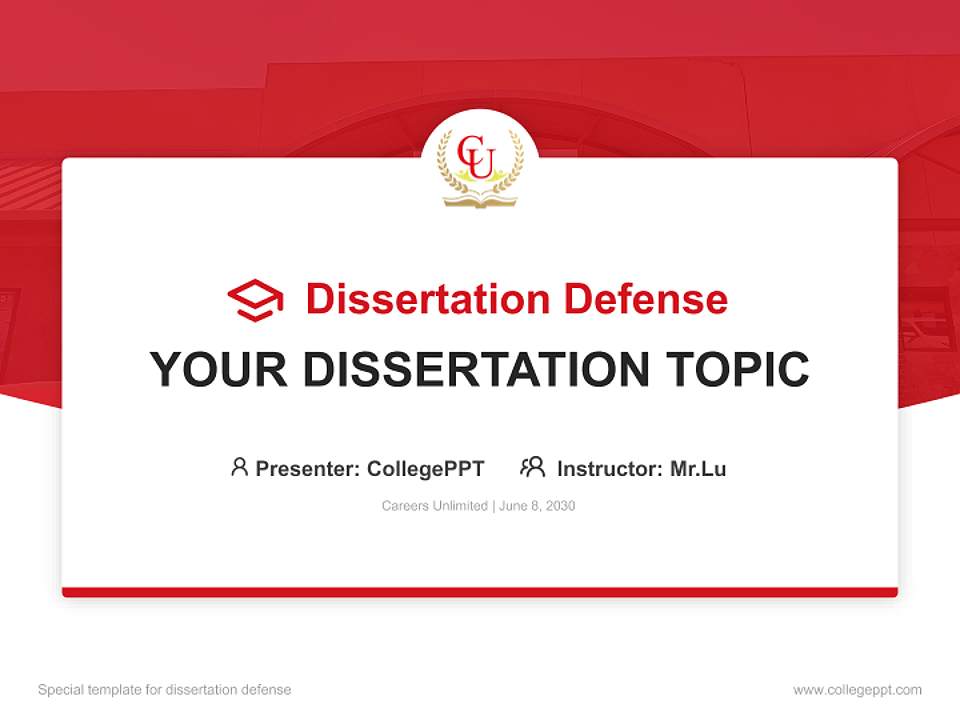 CU

Dissertation Defense

YOUR DISSERTATION TOPIC

Presenter: CollegePPT Instructor: Mr.Lu

Careers Unlimited | June 8, 2030

Special template for dissertation defense

www.collegeppt.com